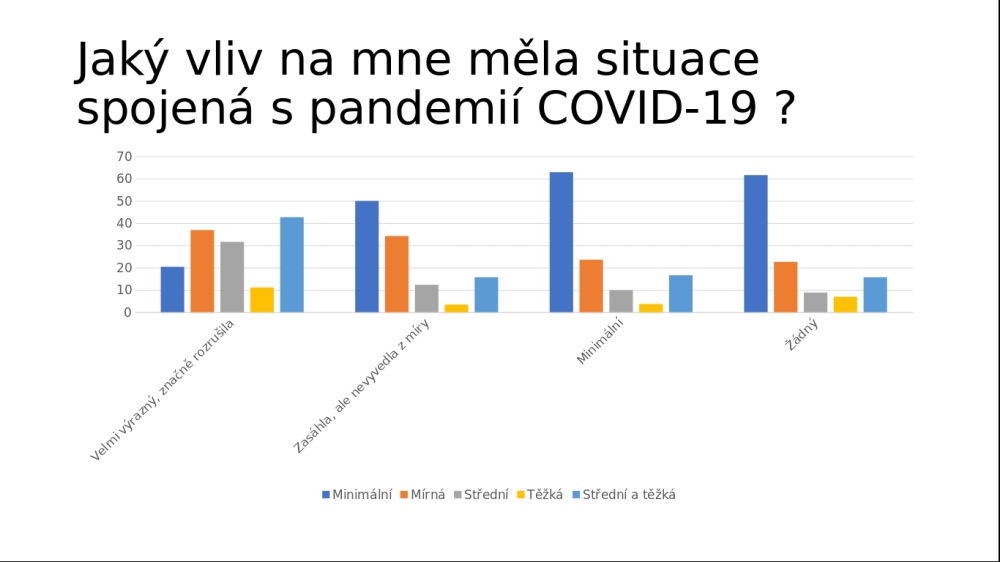 Jaký vliv na mne měla situace spojená s pandemií COVID-19 ?

70
60
50
40
30
20
10
0

Velmi výrazný, značně rozrušila
Zasáhla, ale nevyvedla z míry
Minimální
Žádný

Minimální Mírná Střední Těžká Střední a těžká